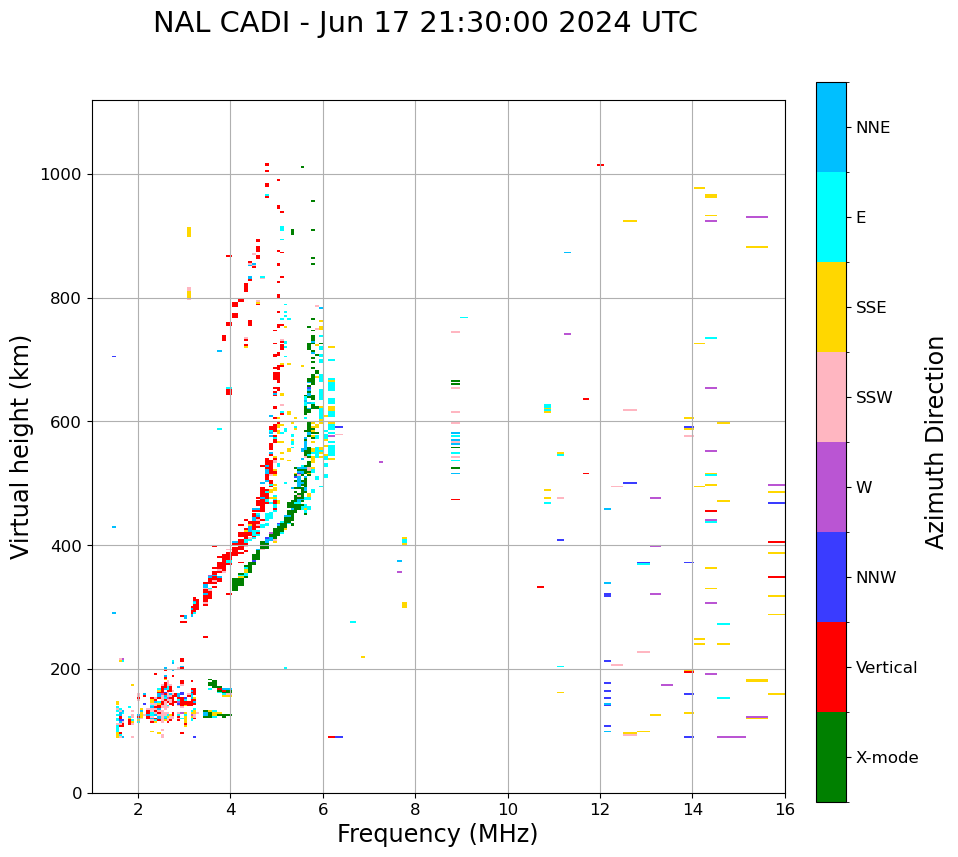 NAL CADI - Jun 17 21:30:00 2024 UTC

Virtual height (km)

1000
800
600
400
200
0

2
4
6
8
10
12
14
16

Frequency (MHz)

NNE
E
SSE
SSW
W
NNW
Vertical
X-mode

Azimuth Direction